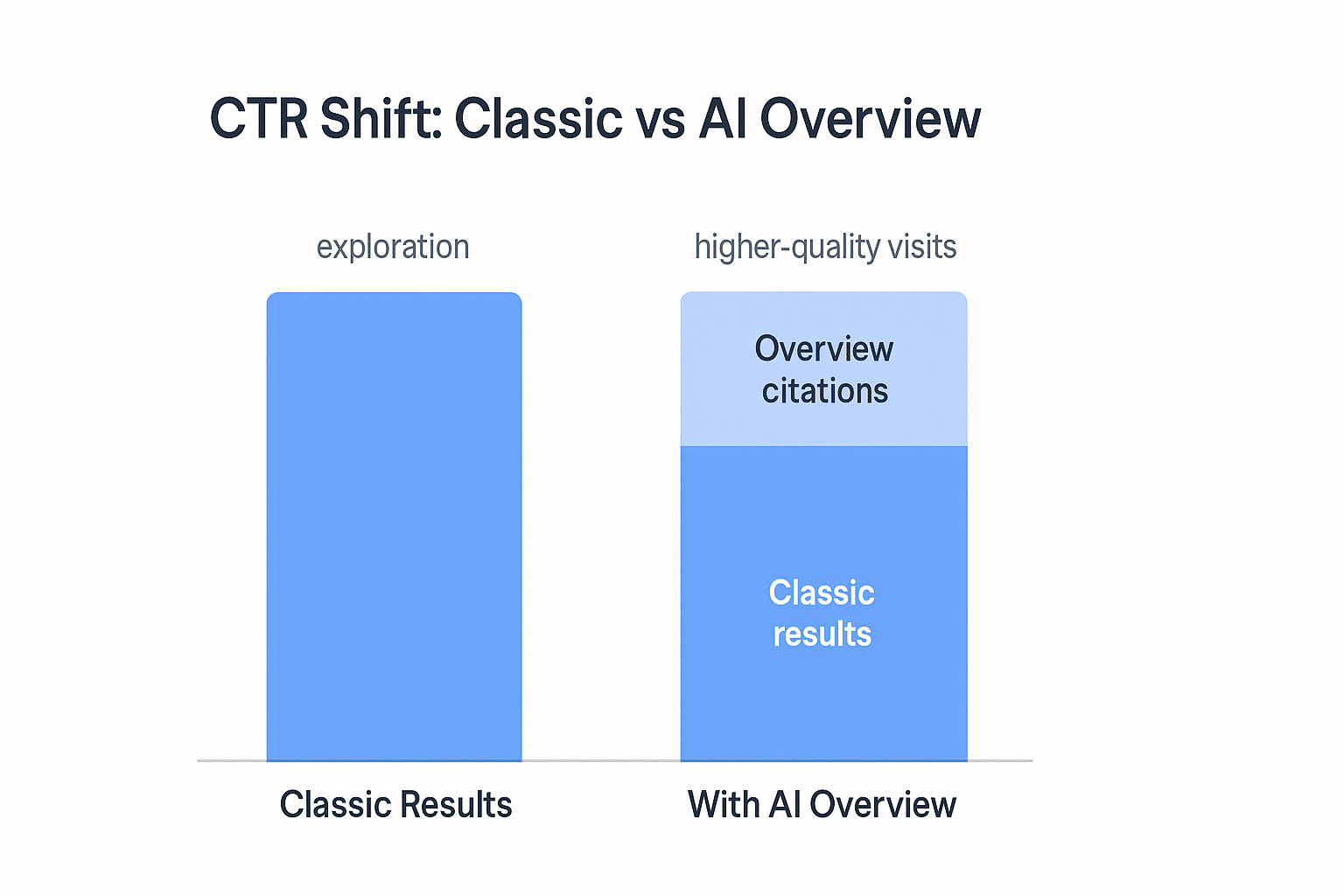 CTR Shift: Classic vs AI Overview

exploration

higher-quality visits

Overview citations

Classic results

Classic Results

With AI Overview